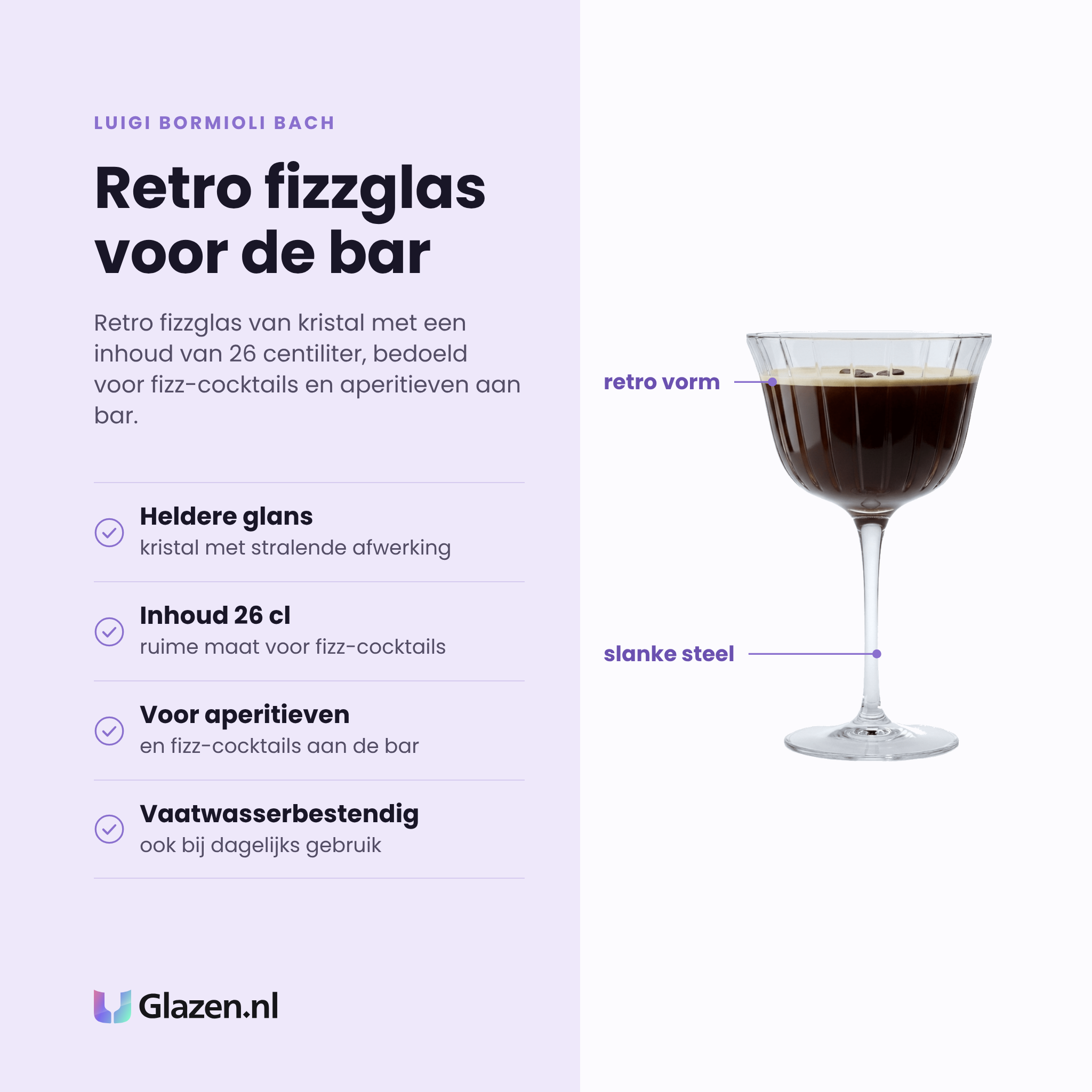 LUIGI BORMIOLI BACH

Retro fizzglas voor de bar

Retro fizzglas van kristal met een inhoud van 26 centiliter, bedoeld voor fizz-cocktails en aperitieven aan bar.

Heldere glans
kristal met stralende afwerking

Inhoud 26 cl
ruime maat voor fizz-cocktails

Voor aperitieven
en fizz-cocktails aan de bar

Vaatwasserbestendig
ook bij dagelijks gebruik

Glazen.nl

retro vorm

slanke steel